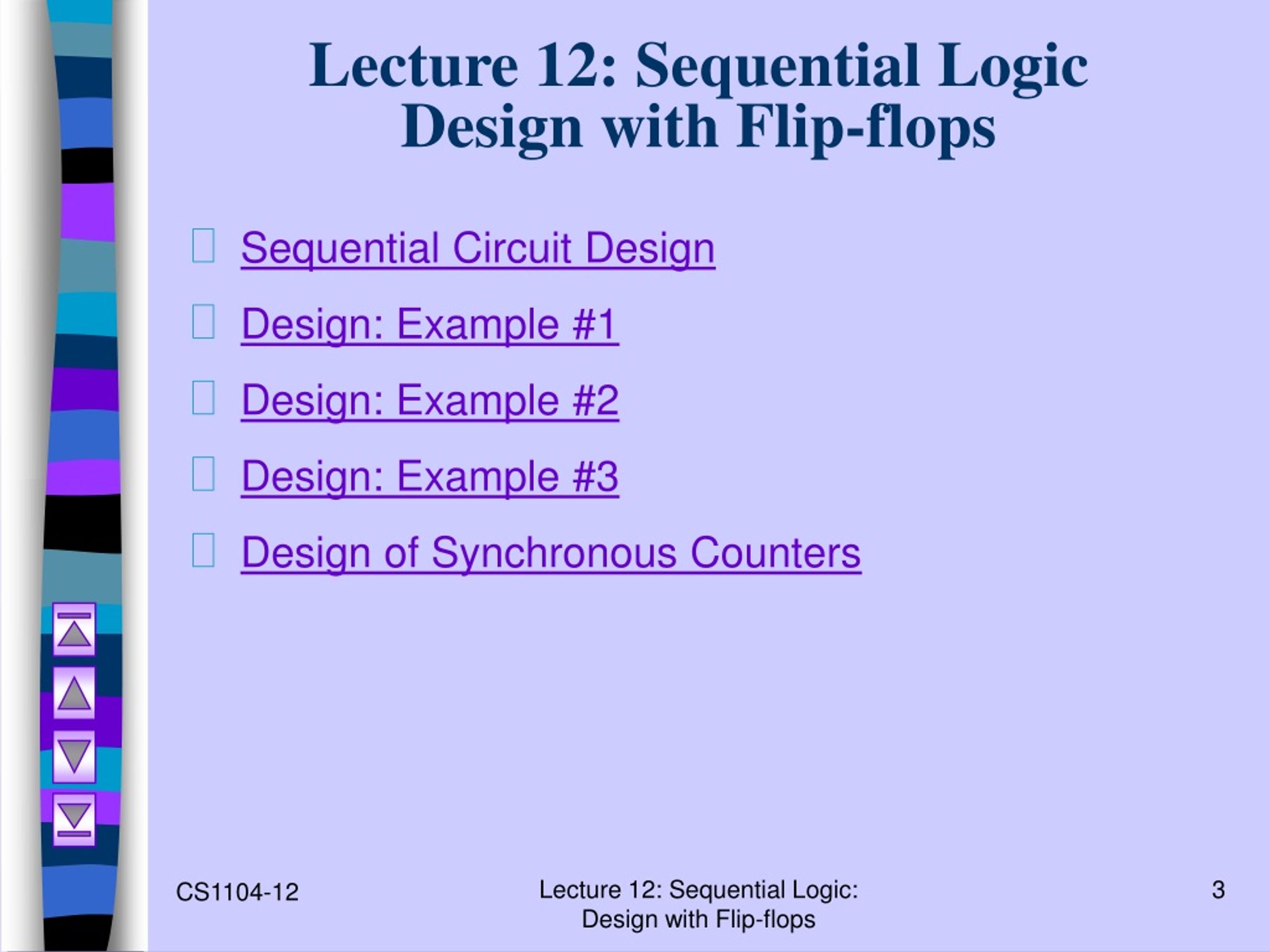 Lecture 12: Sequential Logic Design with Flip-flops

Sequential Circuit Design

Design: Example #1

Design: Example #2

Design: Example #3

Design of Synchronous Counters

CS1104-12

Lecture 12: Sequential Logic: Design with Flip-flops

3